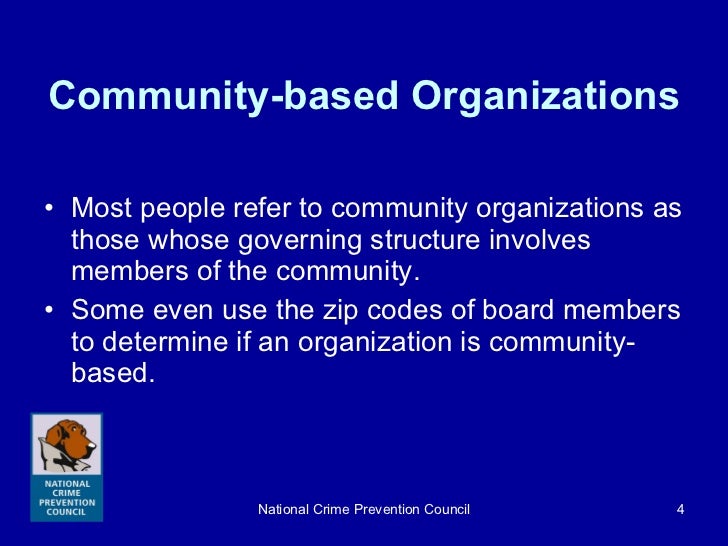 Community-based Organizations

• Most people refer to community organizations as those whose governing structure involves members of the community.

• Some even use the zip codes of board members to determine if an organization is community-based.

NATIONAL CRIME PREVENTION COUNCIL

National Crime Prevention Council

4